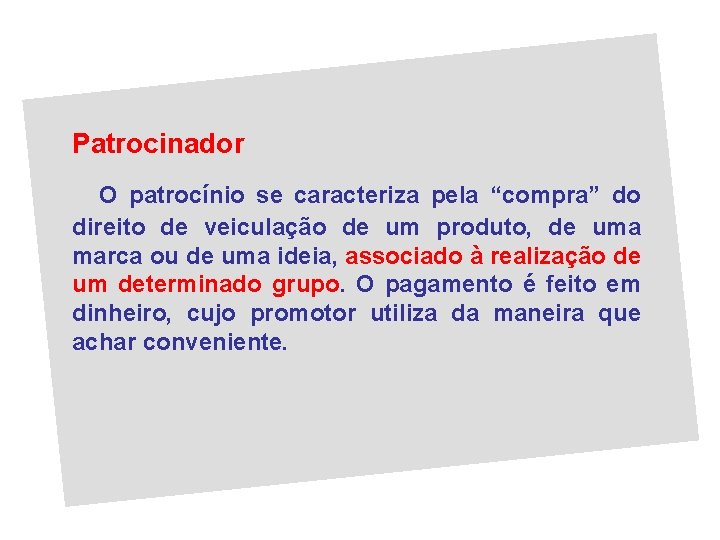 Patrocinador

O patrocínio se caracteriza pela “compra” do direito de veiculação de um produto, de uma marca ou de uma ideia, associado à realização de um determinado grupo. O pagamento é feito em dinheiro, cujo promotor utiliza da maneira que achar conveniente.